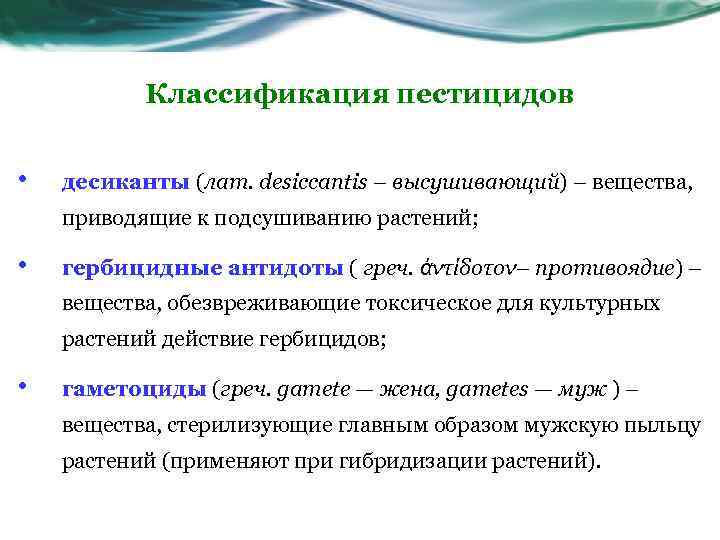 Классификация пестицидов

• десиканты (лат. desiccantis – высушивающий) – вещества, приводящие к подсушиванию растений;

• гербицидные антидоты ( греч. ἀντίδοτον– противоядие) – вещества, обезвреживающие токсическое для культурных растений действие гербицидов;

• гаметоциды (греч. gamete — жена, gametes — муж ) – вещества, стерилизующие главным образом мужскую пыльцу растений (применяют при гибридизации растений).